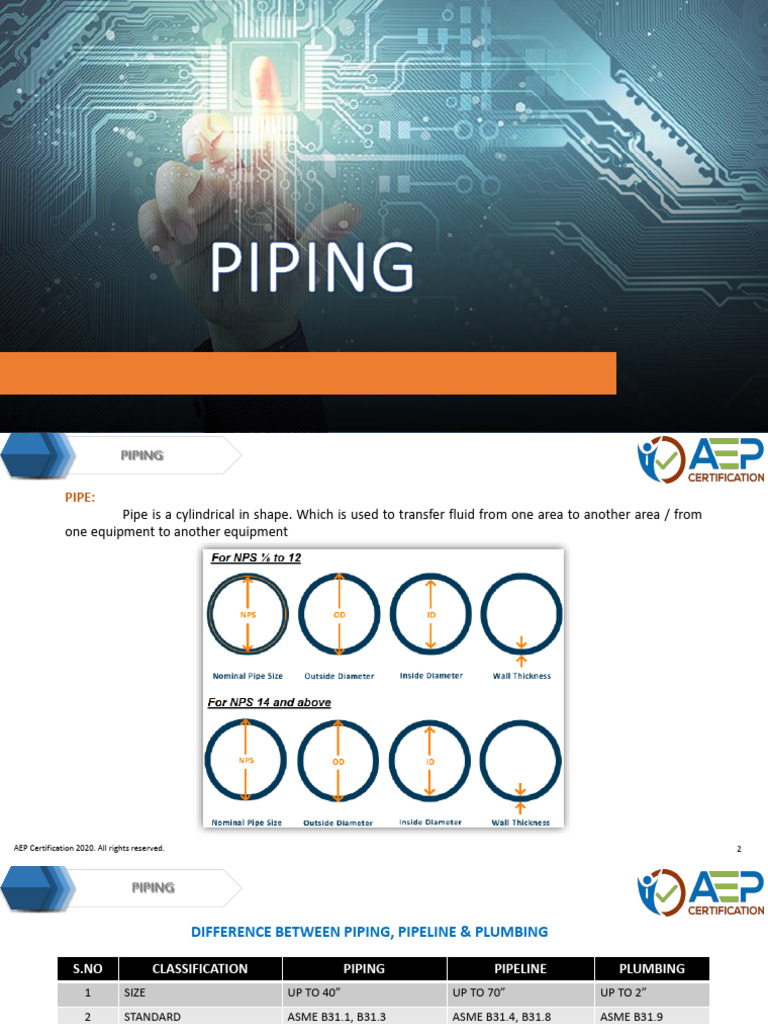 PIPING

PIPING

AEP CERTIFICATION

PIPE:

Pipe is a cylindrical in shape. Which is used to transfer fluid from one area to another area / from one equipment to another equipment

For NPS ⅛ to 12

NPS OD ID

Nominal Pipe Size Outside Diameter Inside Diameter Wall Thickness

For NPS 14 and above

NPS OD ID

Nominal Pipe Size Outside Diameter Inside Diameter Wall Thickness

AEP Certification 2020. All rights reserved.

2

PIPING

AEP CERTIFICATION

DIFFERENCE BETWEEN PIPING, PIPELINE & PLUMBING

| S.NO | CLASSIFICATION | PIPING | PIPELINE | PLUMBING |
|---|---|---|---|---|
| 1 | SIZE | UP TO 40” | UP TO 70” | UP TO 2” |
| 2 | STANDARD | ASME B31.1, B31.3 | ASME B31.4, B31.8 | ASME B31.9 |